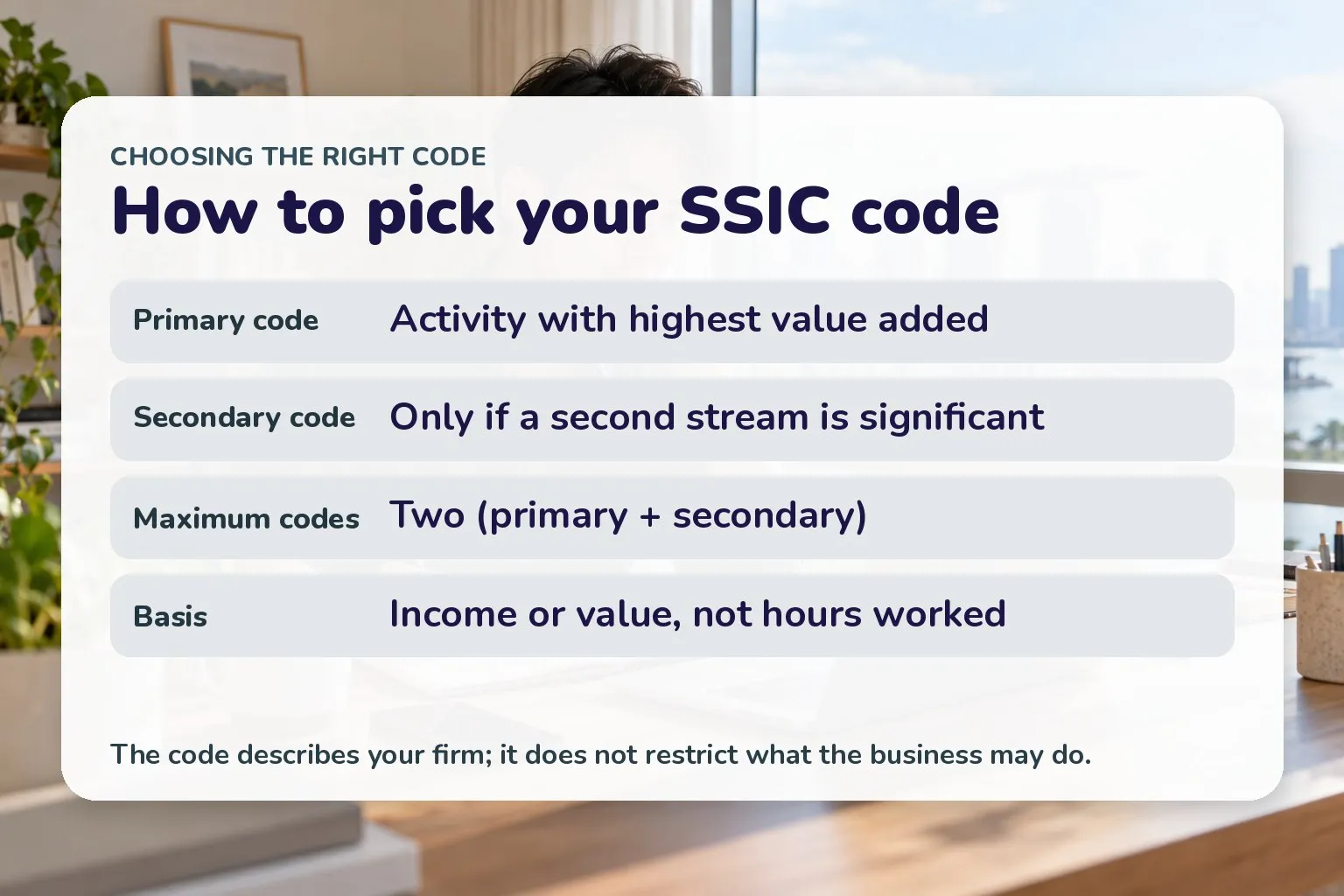 CHOOSING THE RIGHT CODE

How to pick your SSIC code

Primary code
Activity with highest value added

Secondary code
Only if a second stream is significant

Maximum codes
Two (primary + secondary)

Basis
Income or value, not hours worked

The code describes your firm; it does not restrict what the business may do.